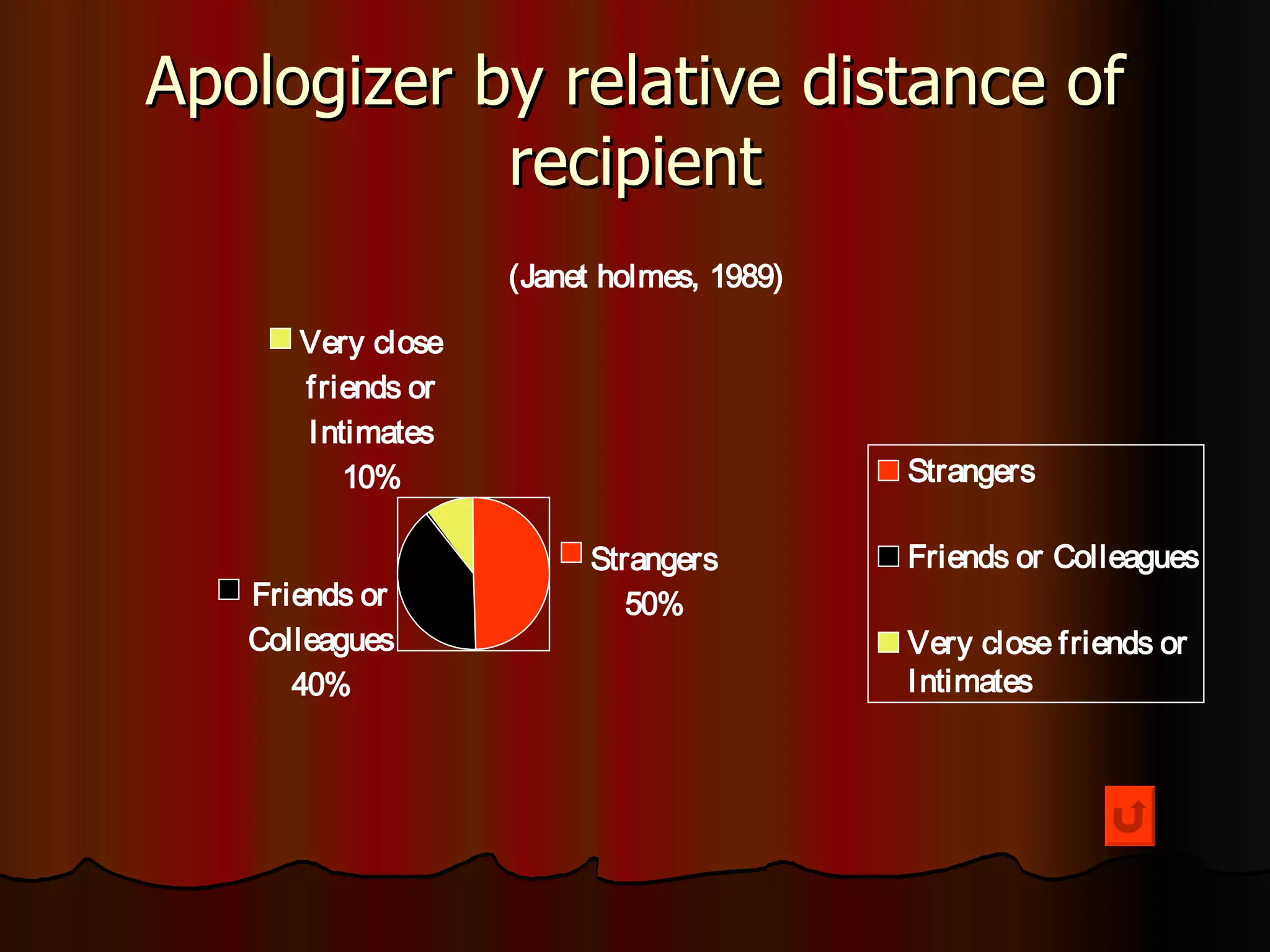 Apologizer by relative distance of recipient

(Janet holmes, 1989)

Very close friends or Intimates 10%

Strangers 50%

Friends or Colleagues 40%

Strangers

Friends or Colleagues

Very close friends or Intimates